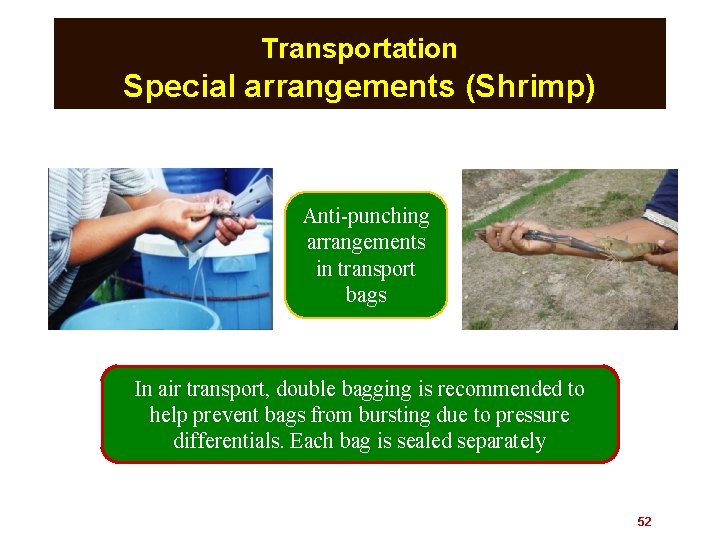 Transportation
Special arrangements (Shrimp)

Anti-punching arrangements in transport bags

In air transport, double bagging is recommended to help prevent bags from bursting due to pressure differentials. Each bag is sealed separately

52